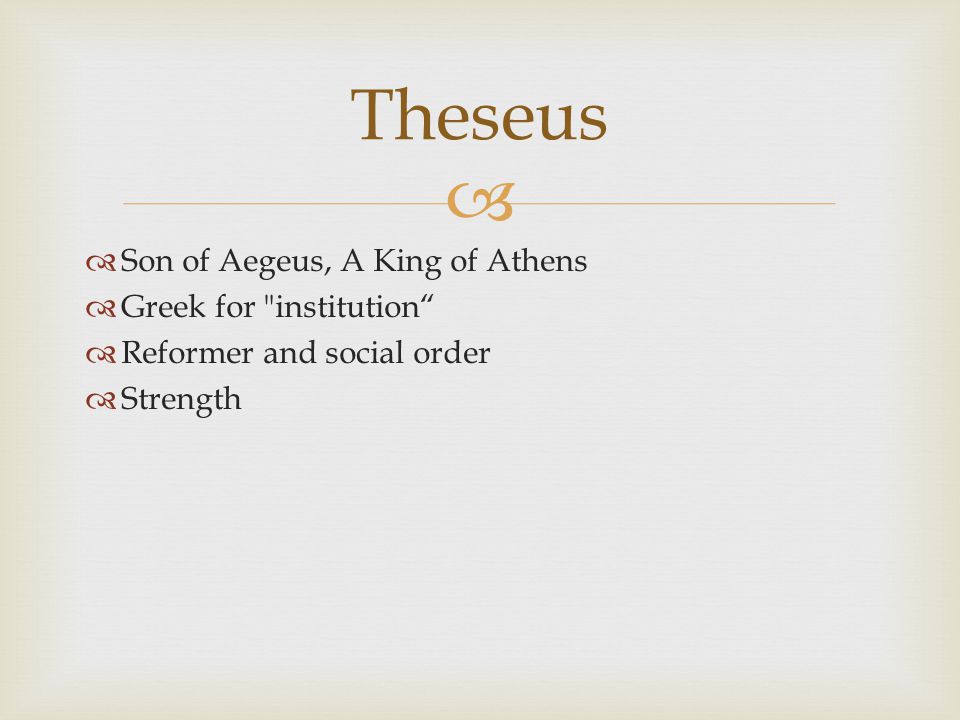 Theseus

Son of Aegeus, A King of Athens
Greek for "institution“
Reformer and social order
Strength